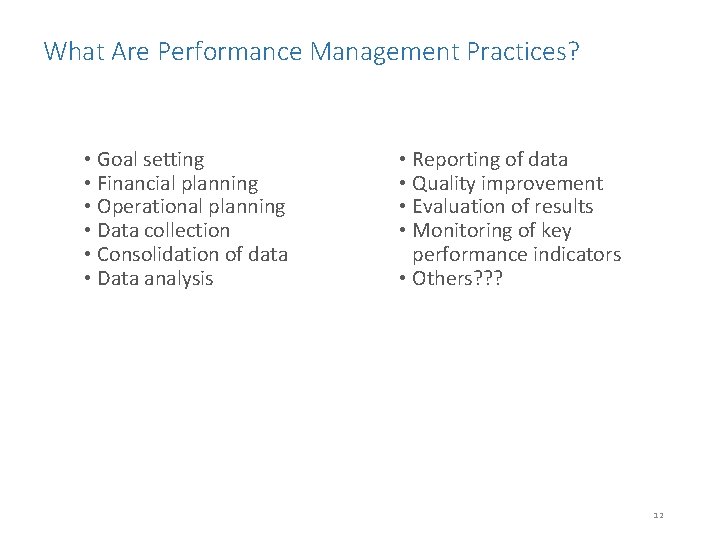 What Are Performance Management Practices?

• Goal setting
• Financial planning
• Operational planning
• Data collection
• Consolidation of data
• Data analysis

• Reporting of data
• Quality improvement
• Evaluation of results
• Monitoring of key performance indicators
• Others???

12